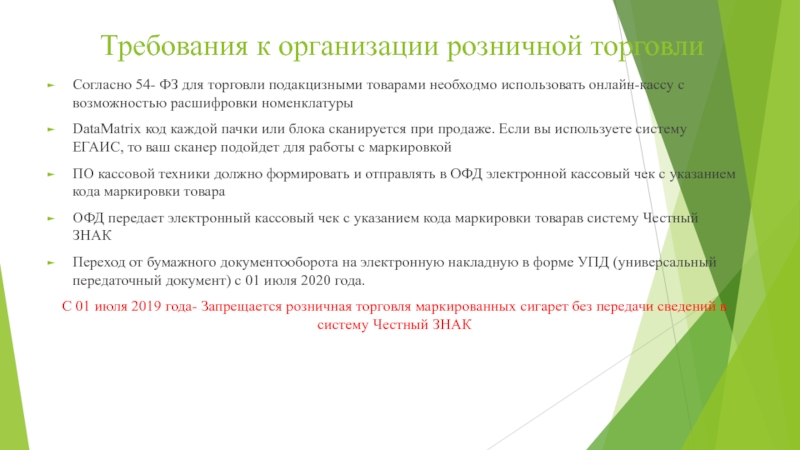 Требования к организации розничной торговли

Согласно 54- ФЗ для торговли подакцизными товарами необходмо использовать онлайн-кассу с возможностью расшифровки номенклатуры

DataMatrix код каждой пачки или блока сканируется при продаже. Если вы используете систему ЕГАИС, то ваш сканер подойдет для работы с маркировкой

ПО кассовой техники должно формировать и отправлять в ОФД электронной кассовый чек с указанием кода маркировки товара

ОФД передает электронный кассовый чек с указанием кода маркировки товарав систему Честный ЗНАК

Переход от бумажного документооборота на электронную накладную в форме УПД (универсальный передаточный документ) с 01 июля 2020 года.

С 01 июля 2019 года- Запрещается розничная торговля маркированных сигарет без передачи сведений в систему Честный ЗНАК